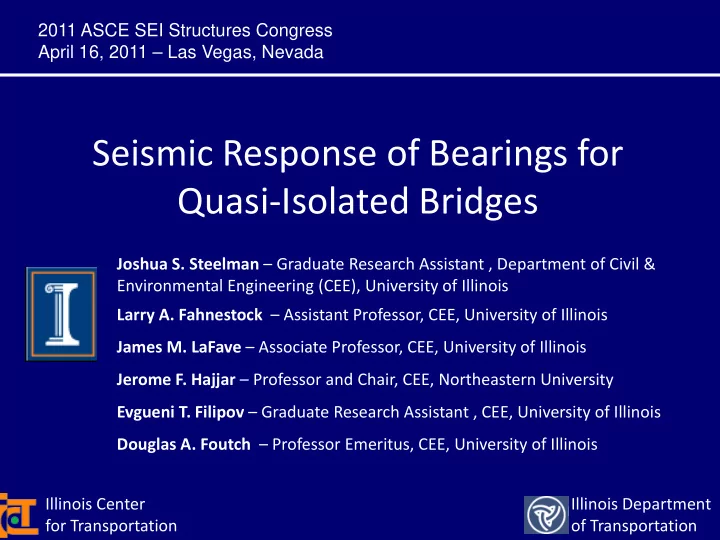 2011 ASCE SEI Structures Congress
April 16, 2011 – Las Vegas, Nevada

Seismic Response of Bearings for Quasi-Isolated Bridges

Joshua S. Steelman – Graduate Research Assistant , Department of Civil & Environmental Engineering (CEE), University of Illinois

Larry A. Fahnestock – Assistant Professor, CEE, University of Illinois

James M. LaFave – Associate Professor, CEE, University of Illinois

Jerome F. Hajjar – Professor and Chair, CEE, Northeastern University

Evgueni T. Filipov – Graduate Research Assistant , CEE, University of Illinois

Douglas A. Foutch – Professor Emeritus, CEE, University of Illinois

Illinois Center for Transportation

Illinois Department of Transportation